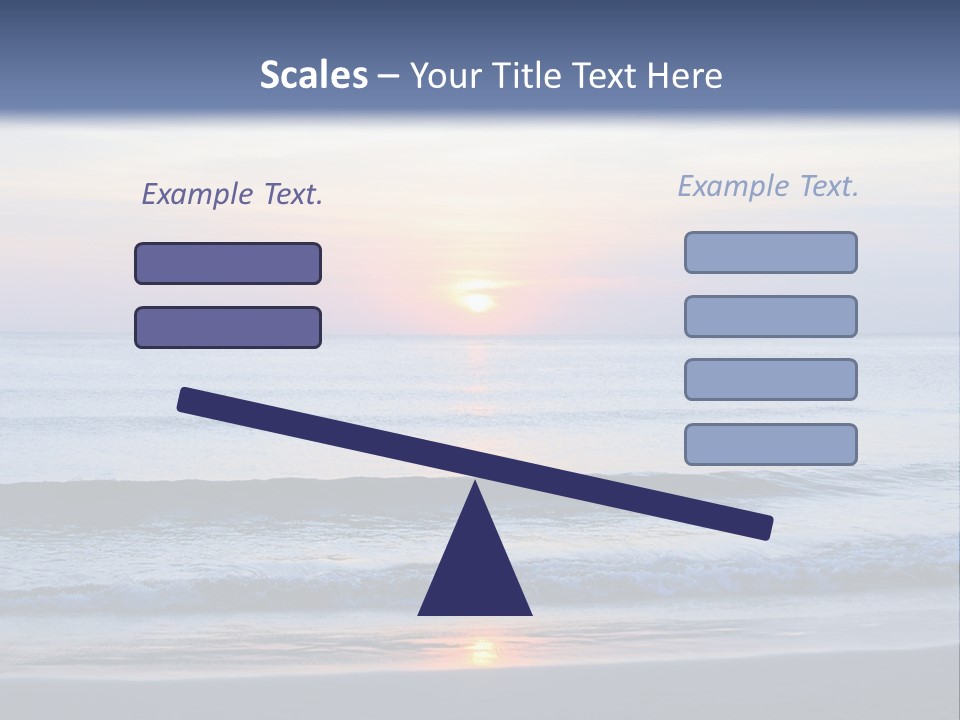 Scales – Your Title Text Here

Example Text.

Example Text.